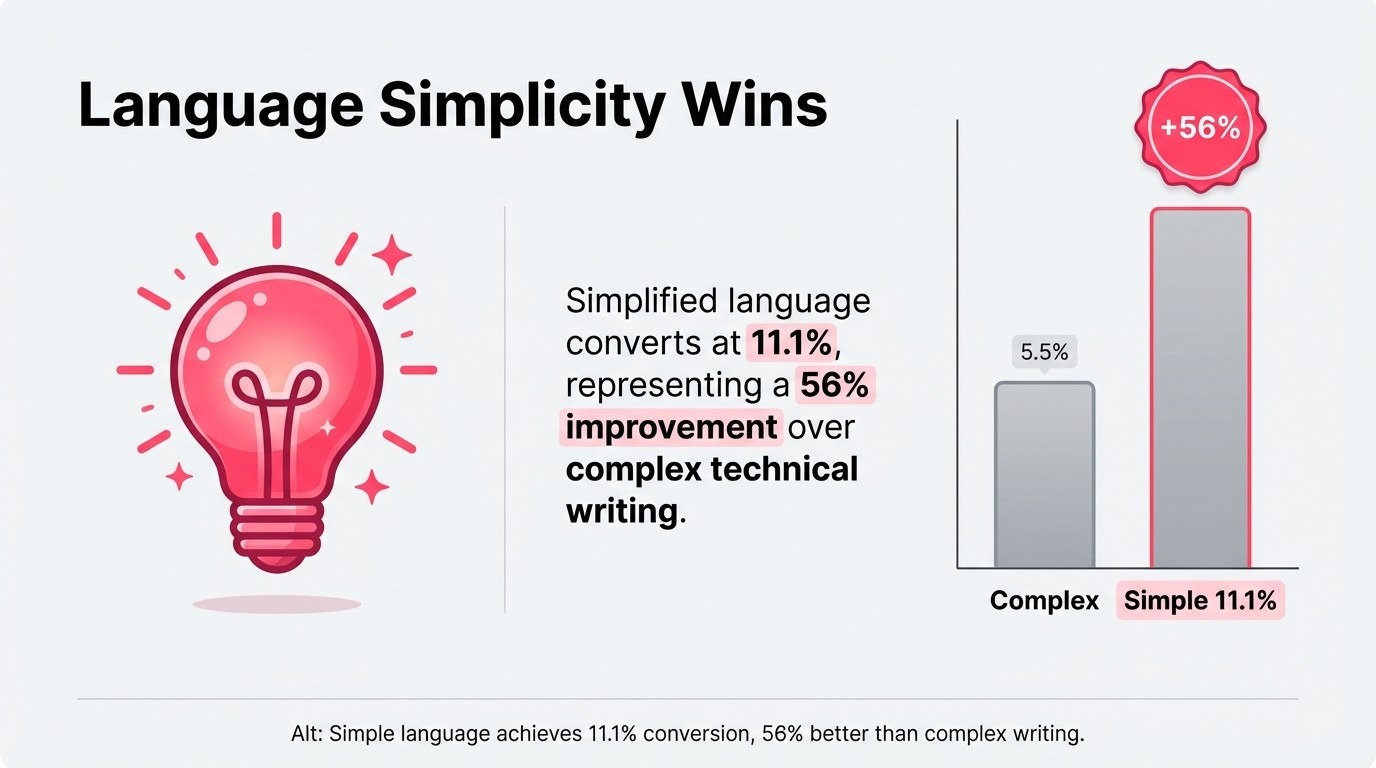 Language Simplicity Wins

Simplified language converts at 11.1%, representing a 56% improvement over complex technical writing.

+56%

5.5%

Complex

Simple 11.1%

Alt: Simple language achieves 11.1% conversion, 56% better than complex writing.